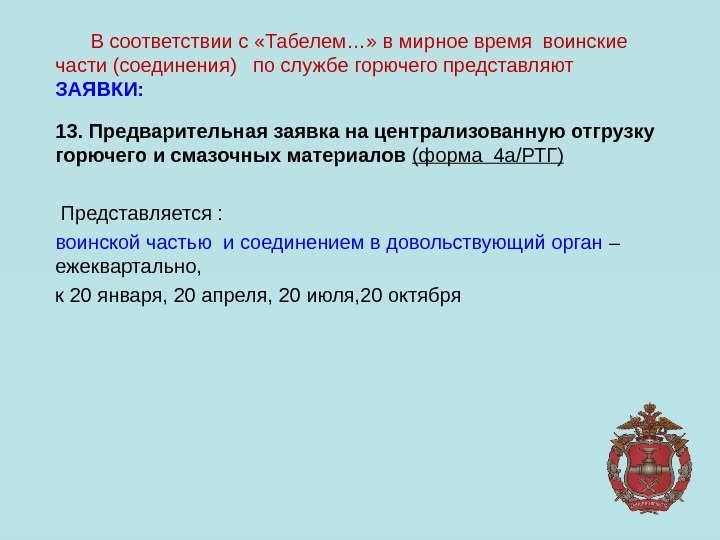 В соответствии с «Табелем…» в мирное время воинские части (соединения) по службе горючего представляют ЗАЯВКИ:

13. Предварительная заявка на централизованную отгрузку горючего и смазочных материалов (форма 4а/РТГ)

Представляется :

воинской частью и соединением в довольствующий орган – ежеквартально,

к 20 января, 20 апреля, 20 июля,20 октября